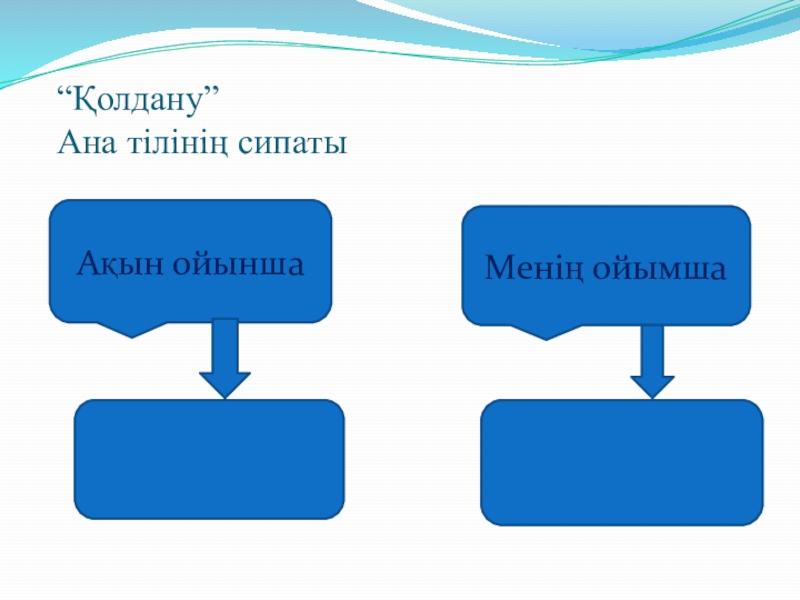 “Қолдану”
Ана тілінің сипаты

Ақын ойынша

Менің ойымша